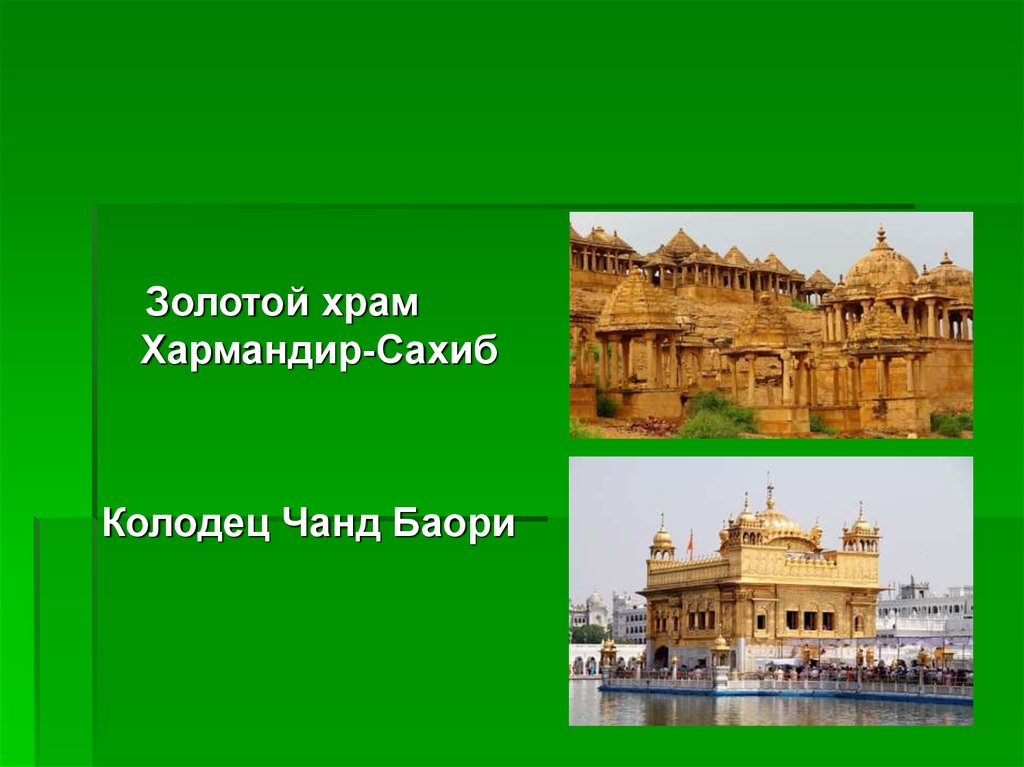 Золотой храм Хармандир-Сахиб

Колодец Чанд Баори